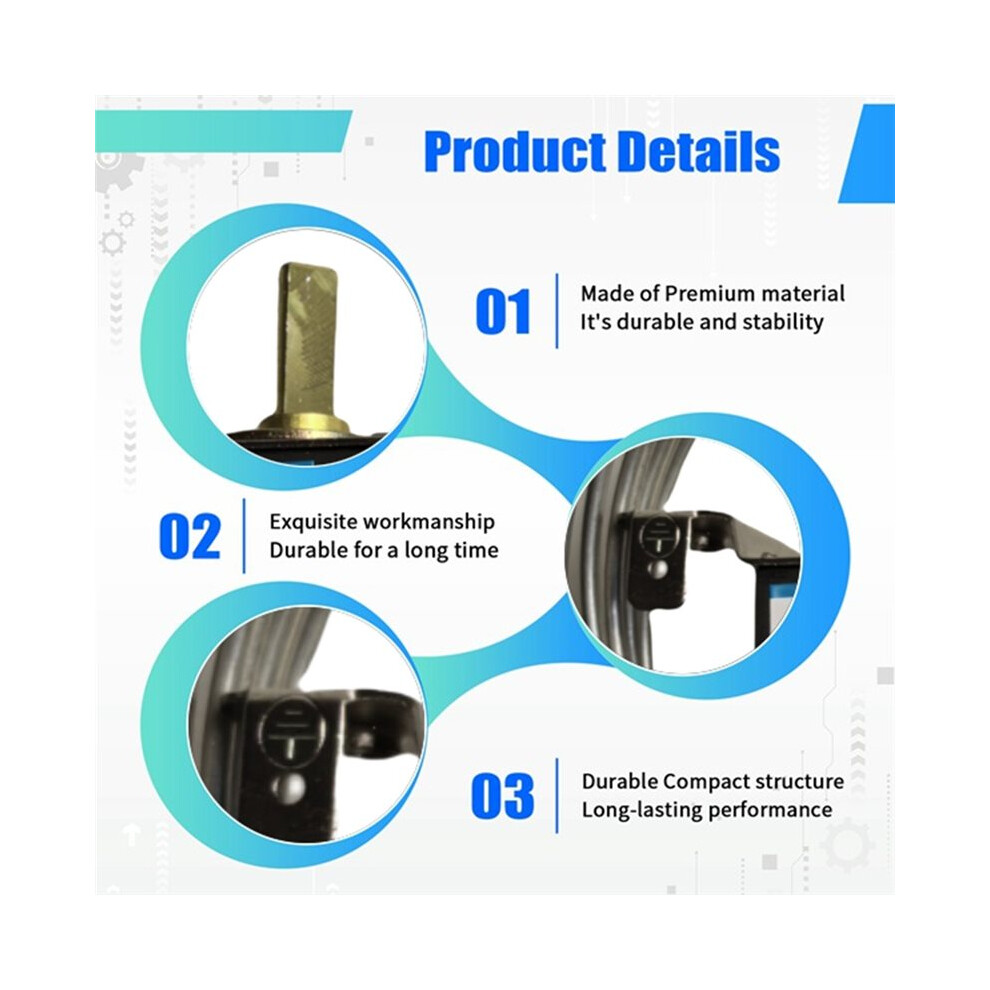 Product Details

01 Made of Premium material
It's durable and stability

02 Exquisite workmanship
Durable for a long time

03 Durable Compact structure
Long-lasting performance